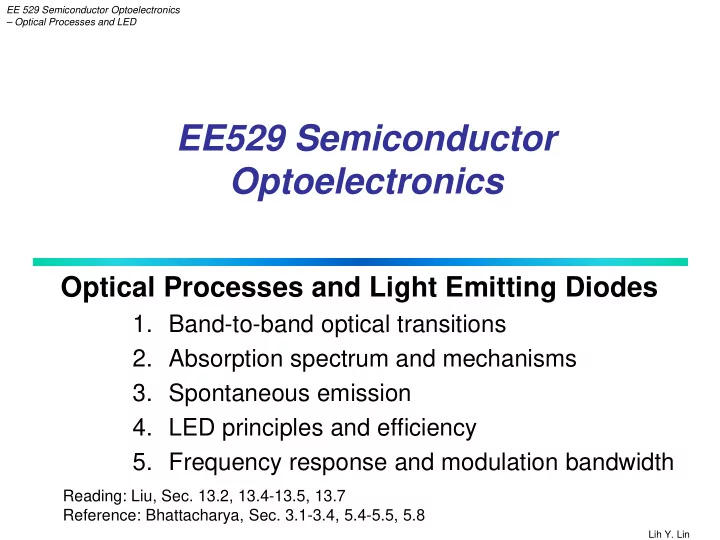 EE 529 Semiconductor Optoelectronics
– Optical Processes and LED

EE529 Semiconductor Optoelectronics

Optical Processes and Light Emitting Diodes

1. Band-to-band optical transitions
2. Absorption spectrum and mechanisms
3. Spontaneous emission
4. LED principles and efficiency
5. Frequency response and modulation bandwidth

Reading: Liu, Sec. 13.2, 13.4-13.5, 13.7
Reference: Bhattacharya, Sec. 3.1-3.4, 5.4-5.5, 5.8

Lih Y. Lin